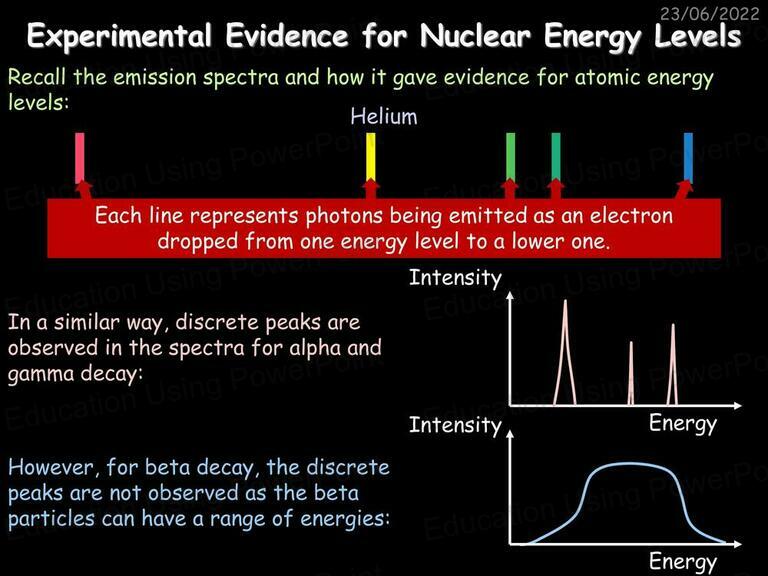 23/06/2022

Experimental Evidence for Nuclear Energy Levels

Recall the emission spectra and how it gave evidence for atomic energy levels:

Helium

Each line represents photons being emitted as an electron dropped from one energy level to a lower one.

In a similar way, discrete peaks are observed in the spectra for alpha and gamma decay:

Intensity

Energy

However, for beta decay, the discrete peaks are not observed as the beta particles can have a range of energies:

Intensity

Energy

Education Using PowerPoint